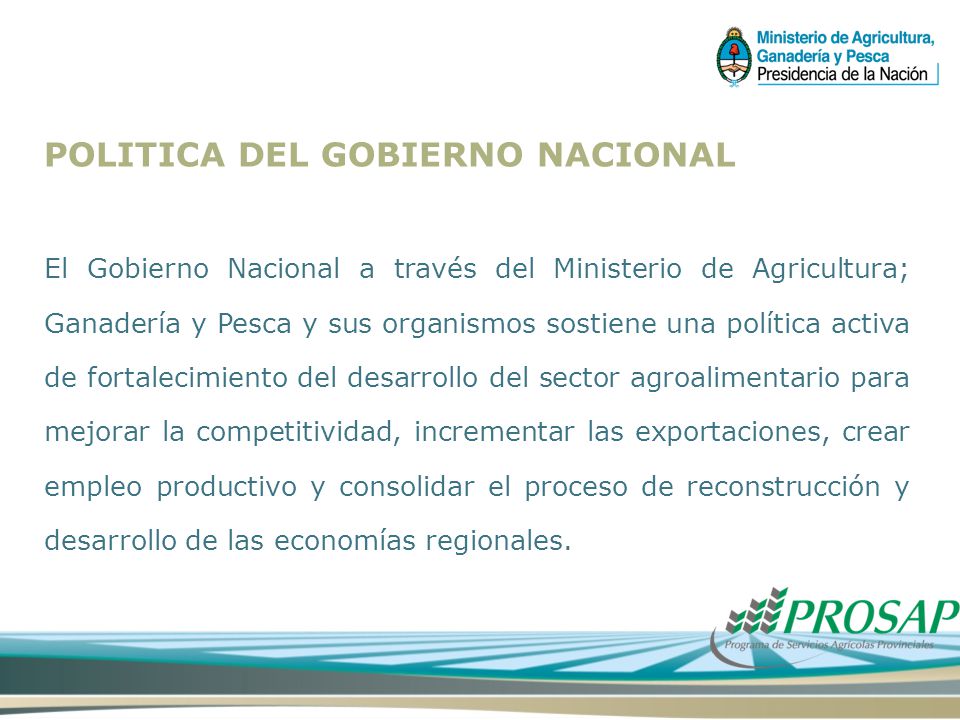 Ministerio de Agricultura, Ganadería y Pesca
Presidencia de la Nación

POLITICA DEL GOBIERNO NACIONAL

El Gobierno Nacional a través del Ministerio de Agricultura; Ganadería y Pesca y sus organismos sostiene una política activa de fortalecimiento del desarrollo del sector agroalimentario para mejorar la competitividad, incrementar las exportaciones, crear empleo productivo y consolidar el proceso de reconstrucción y desarrollo de las economías regionales.

PROSAP
Programa de Servicios Agrícolas Provinciales